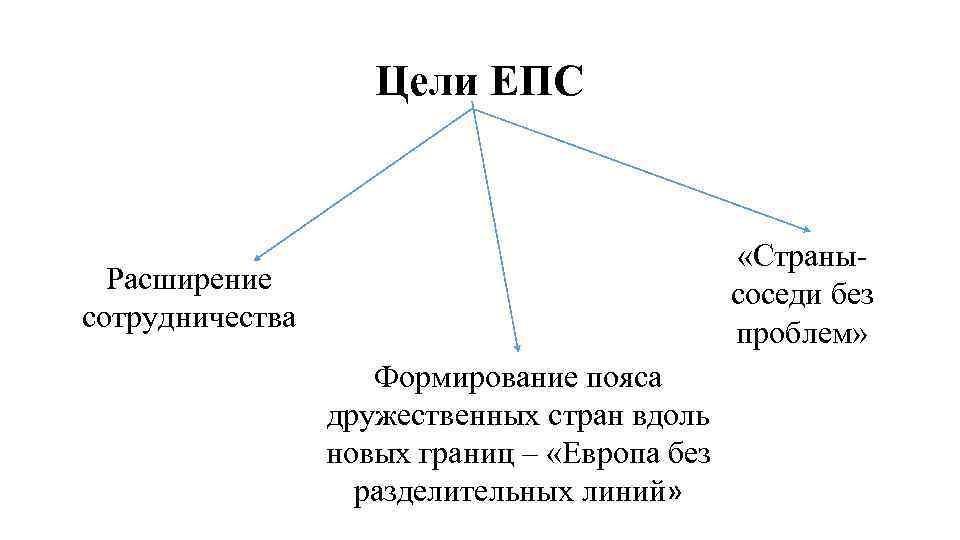 Цели ЕПС

Расширение сотрудничества

Формирование пояса дружественных стран вдоль новых границ – «Европа без разделительных линий»

«Страны-соседи без проблем»